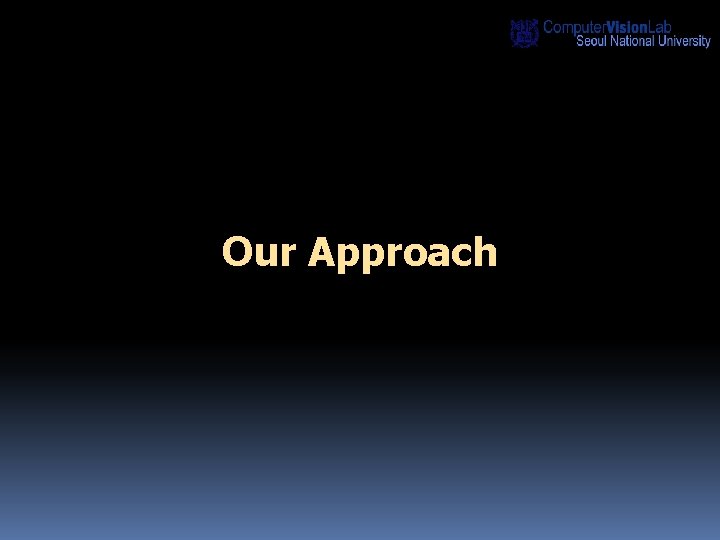 ComputerVisionLab
Seoul National University

Our Approach